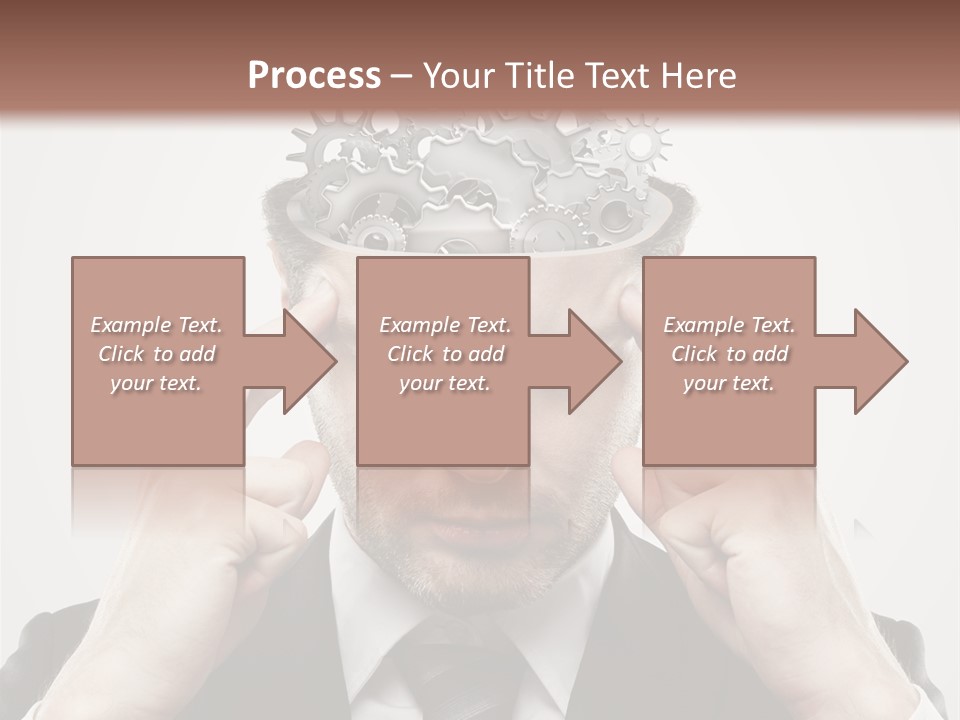 Process – Your Title Text Here

Example Text. Click to add your text.

Example Text. Click to add your text.

Example Text. Click to add your text.